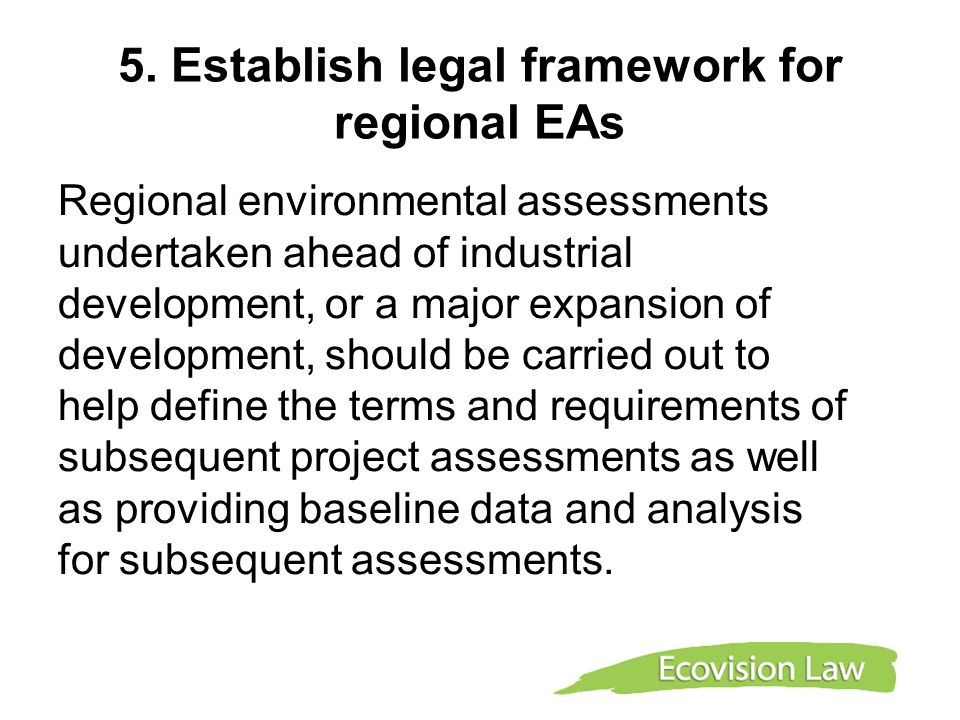 5. Establish legal framework for regional EAs

Regional environmental assessments undertaken ahead of industrial development, or a major expansion of development, should be carried out to help define the terms and requirements of subsequent project assessments as well as providing baseline data and analysis for subsequent assessments.

Ecovision Law